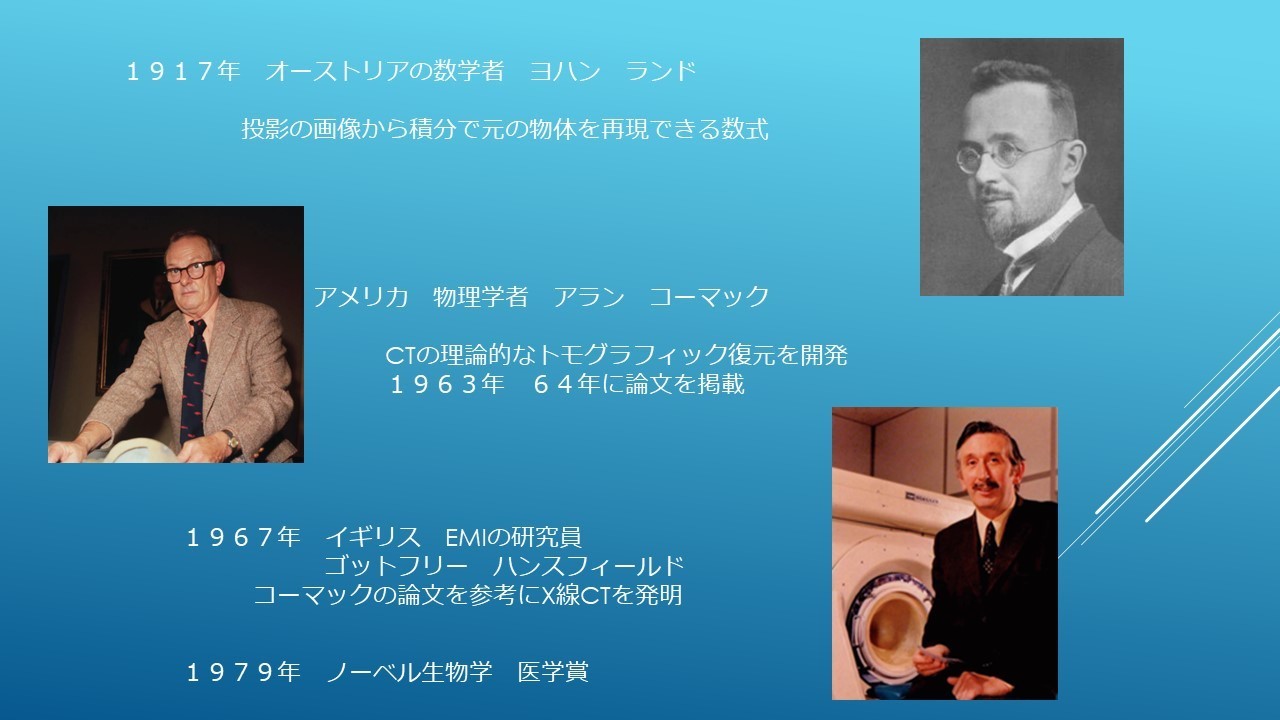 １９１７年　オーストリアの数学者　ヨハン　ランド

投影の画像から積分で元の物体を再現できる数式

アメリカ　物理学者　アラン　コーマック

CTの理論的なトモグラフィック復元を開発
１９６３年　６４年に論文を掲載

１９６７年　イギリス　EMIの研究員
ゴットフリー　ハンスフィールド
コーマックの論文を参考にX線CTを発明

１９７９年　ノーベル生物学　医学賞